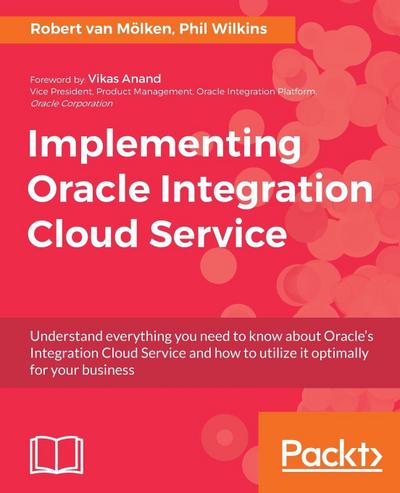 Robert van Mölken, Phil Wilkins

Foreword by: Vikas Anand
Vice President, Product Management, Oracle Integration Platform, Oracle Corporation

Implementing Oracle Integration Cloud Service

Understand everything you need to know about Oracle's Integration Cloud Service and how to utilize it optimally for your business

Packt>